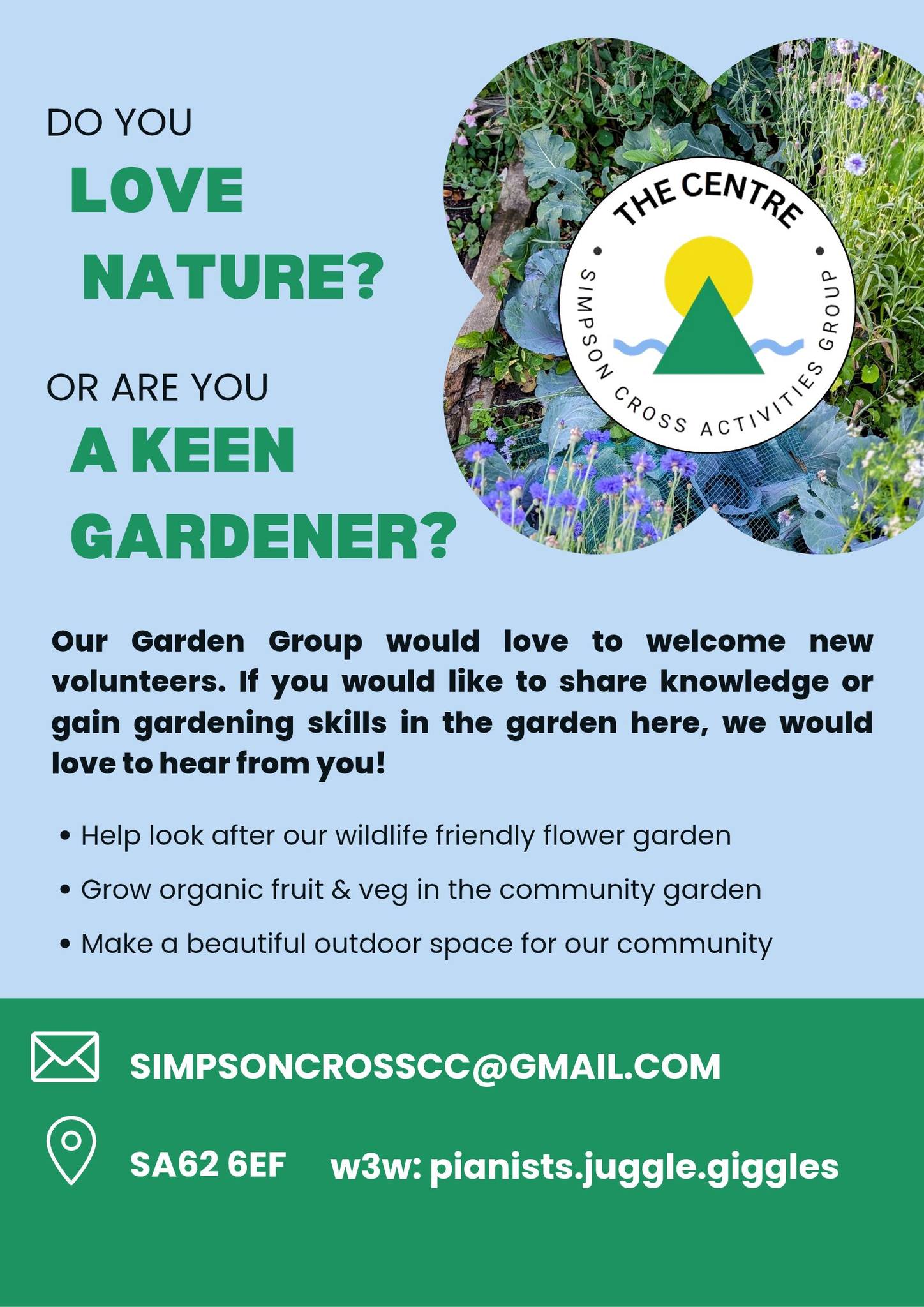 DO YOU
LOVE
NATURE?

OR ARE YOU
A KEEN
GARDENER?

THE CENTRE
SIMPSON CROSS ACTIVITIES GROUP

Our Garden Group would love to welcome new volunteers. If you would like to share knowledge or gain gardening skills in the garden here, we would love to hear from you!

• Help look after our wildlife friendly flower garden
• Grow organic fruit & veg in the community garden
• Make a beautiful outdoor space for our community

SIMPSONCROSSCC@GMAIL.COM

SA62 6EF w3w: pianists.juggle.giggles